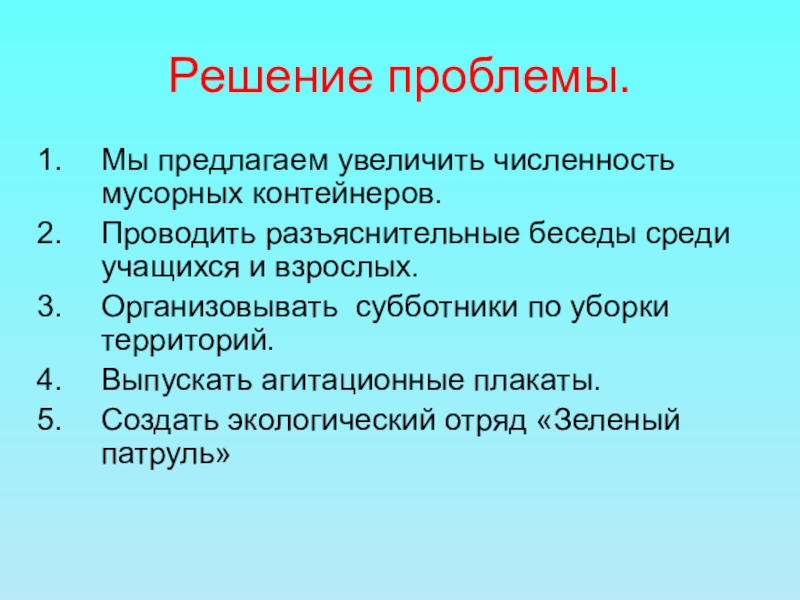 Решение проблемы.

1. Мы предлагаем увеличить численность мусорных контейнеров.
2. Проводить разъяснительные беседы среди учащихся и взрослых.
3. Организовывать субботники по уборки территорий.
4. Выпускать агитационные плакаты.
5. Создать экологический отряд «Зеленый патруль»